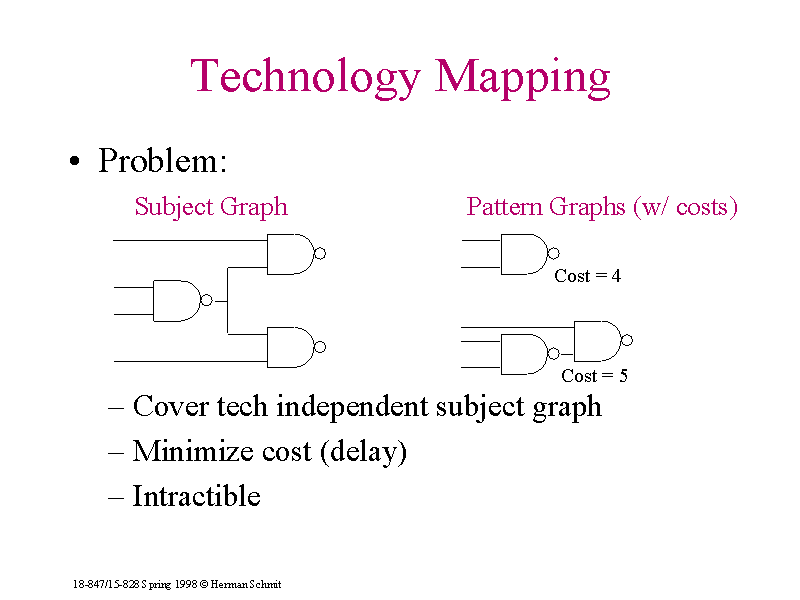 Technology Mapping

• Problem:

Subject Graph

Pattern Graphs (w/ costs)

Cost = 4

Cost = 5

– Cover tech independent subject graph

– Minimize cost (delay)

– Intractible

18-847/15-828 Spring 1998 © Herman Schmit